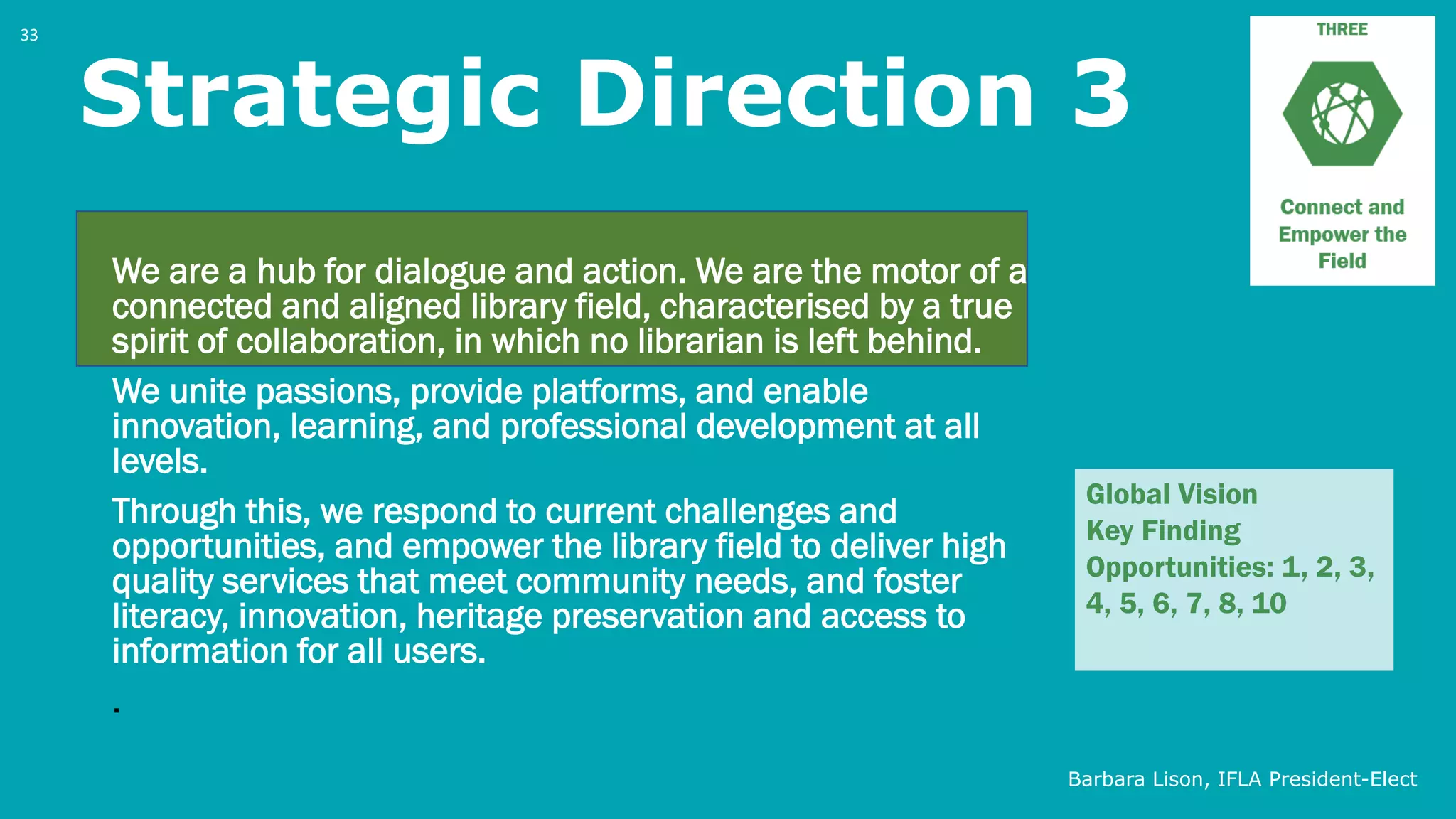 33

Strategic Direction 3

THREE

Connect and Empower the Field

We are a hub for dialogue and action. We are the motor of a connected and aligned library field, characterised by a true spirit of collaboration, in which no librarian is left behind.

We unite passions, provide platforms, and enable innovation, learning, and professional development at all levels.

Through this, we respond to current challenges and opportunities, and empower the library field to deliver high quality services that meet community needs, and foster literacy, innovation, heritage preservation and access to information for all users.

.

Global Vision
Key Finding
Opportunities: 1, 2, 3, 4, 5, 6, 7, 8, 10

Barbara Lison, IFLA President-Elect